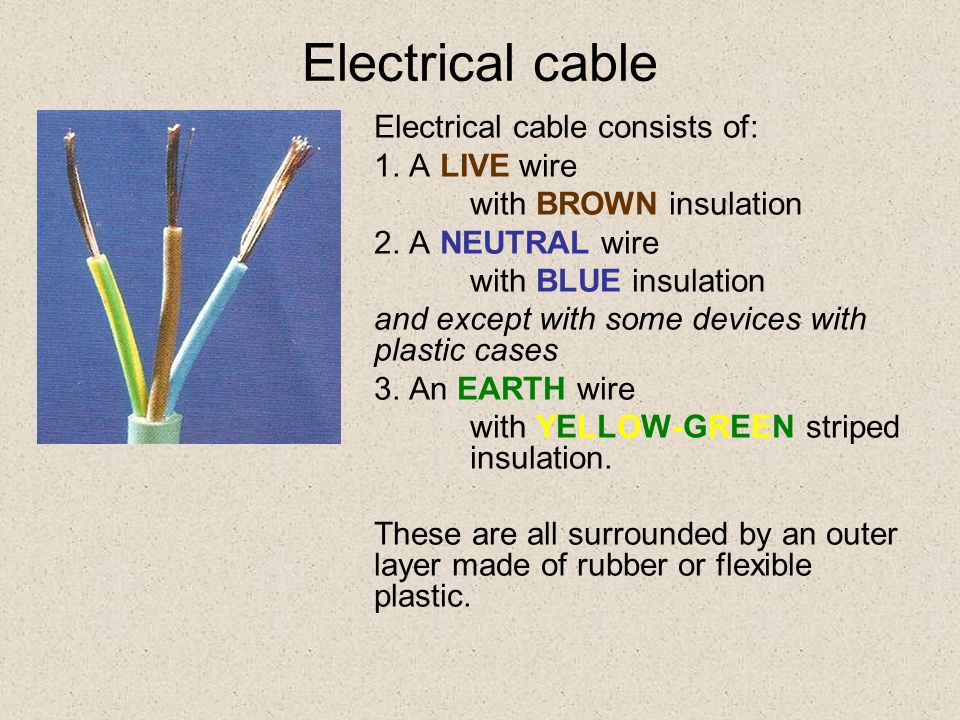 Electrical cable

Electrical cable consists of:
1. A LIVE wire
with BROWN insulation
2. A NEUTRAL wire
with BLUE insulation
and except with some devices with plastic cases
3. An EARTH wire
with YELLOW-GREEN striped insulation.

These are all surrounded by an outer layer made of rubber or flexible plastic.